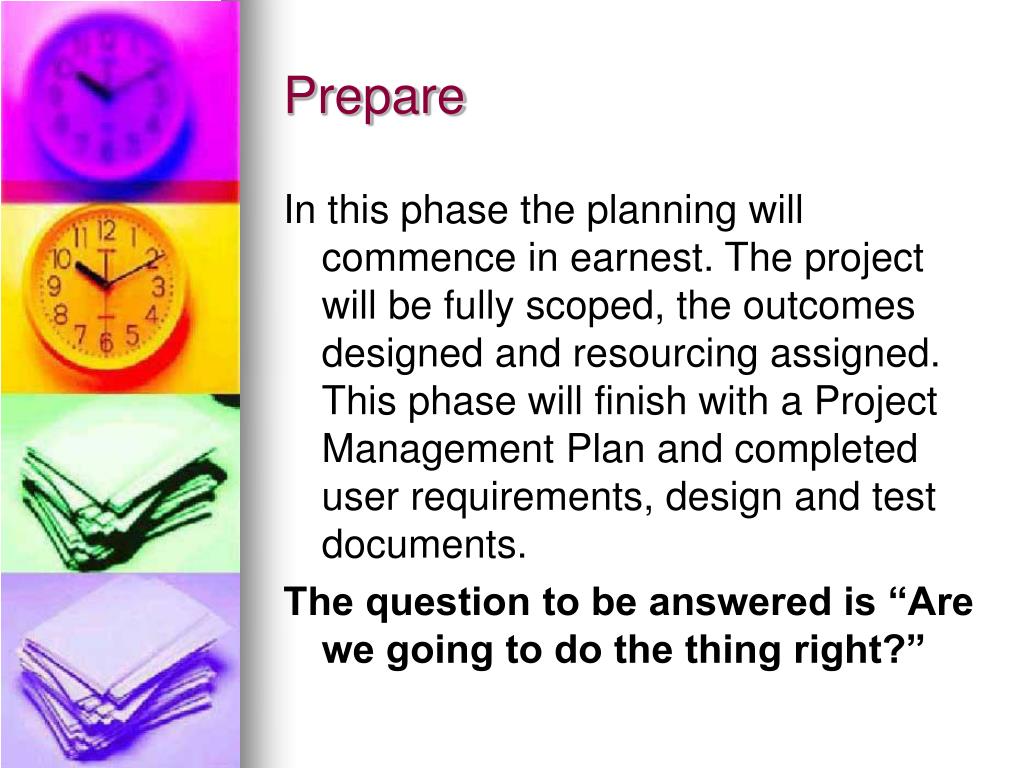 Prepare

In this phase the planning will commence in earnest. The project will be fully scoped, the outcomes designed and resourcing assigned. This phase will finish with a Project Management Plan and completed user requirements, design and test documents.

The question to be answered is “Are we going to do the thing right?”